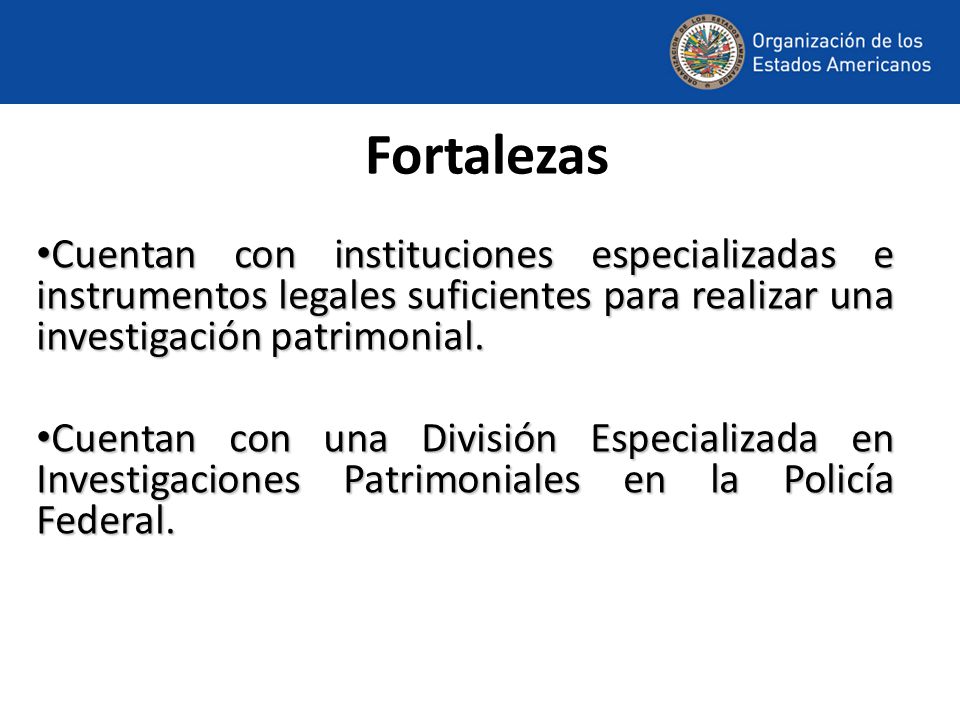 Organización de los Estados Americanos

Fortalezas

•Cuentan con instituciones especializadas e instrumentos legales suficientes para realizar una investigación patrimonial.

•Cuentan con una División Especializada en Investigaciones Patrimoniales en la Policía Federal.